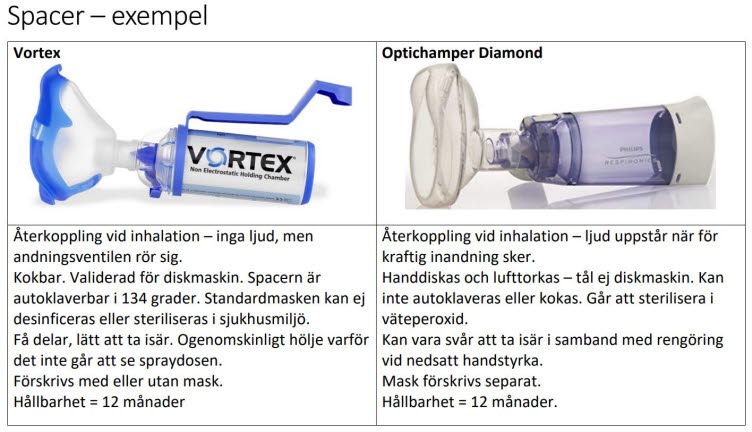 Spacer – exempel

| Vortex | Optichamper Diamond |
|---|---|
| VORTEX Non Electrostatic Holding Chamber | PHILIPS RESPIRONICS |
| Återkoppling vid inhalation – inga ljud, men andningsventilen rör sig. Kokbar. Validerad för diskmaskin. Spacern är autoklaverbar i 134 grader. Standardmasken kan ej desinficeras eller steriliseras i sjukhusmiljö. Få delar, lätt att ta isär. Ogenomskinligt hölje varför det inte går att se spraydosen. Förskrivs med eller utan mask. Hållbarhet = 12 månader | Återkoppling vid inhalation – ljud uppstår när för kraftig inandning sker. Handdiskas och lufttorkas – tål ej diskmaskin. Kan inte autoklaveras eller kokas. Går att sterilisera i väteperoxid. Kan vara svår att ta isär i samband med rengöring vid nedsatt handstyrka. Mask förskrivs separat. Hållbarhet = 12 månader. |